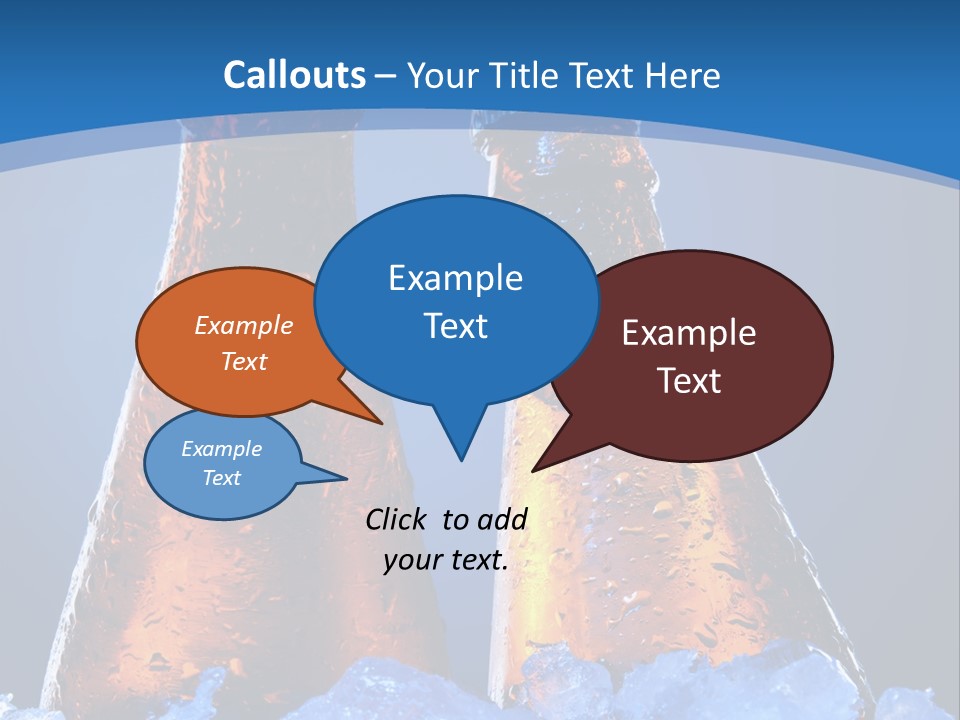 Callouts – Your Title Text Here

Example Text

Example Text

Example Text

Example Text

Click to add your text.